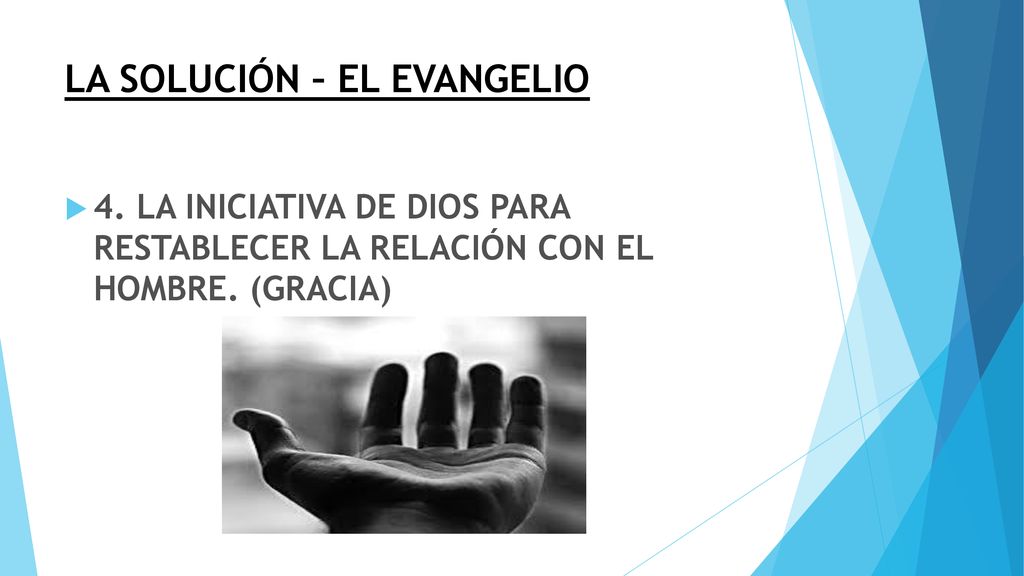 LA SOLUCIÓN – EL EVANGELIO

4. LA INICIATIVA DE DIOS PARA RESTABLECER LA RELACIÓN CON EL HOMBRE. (GRACIA)